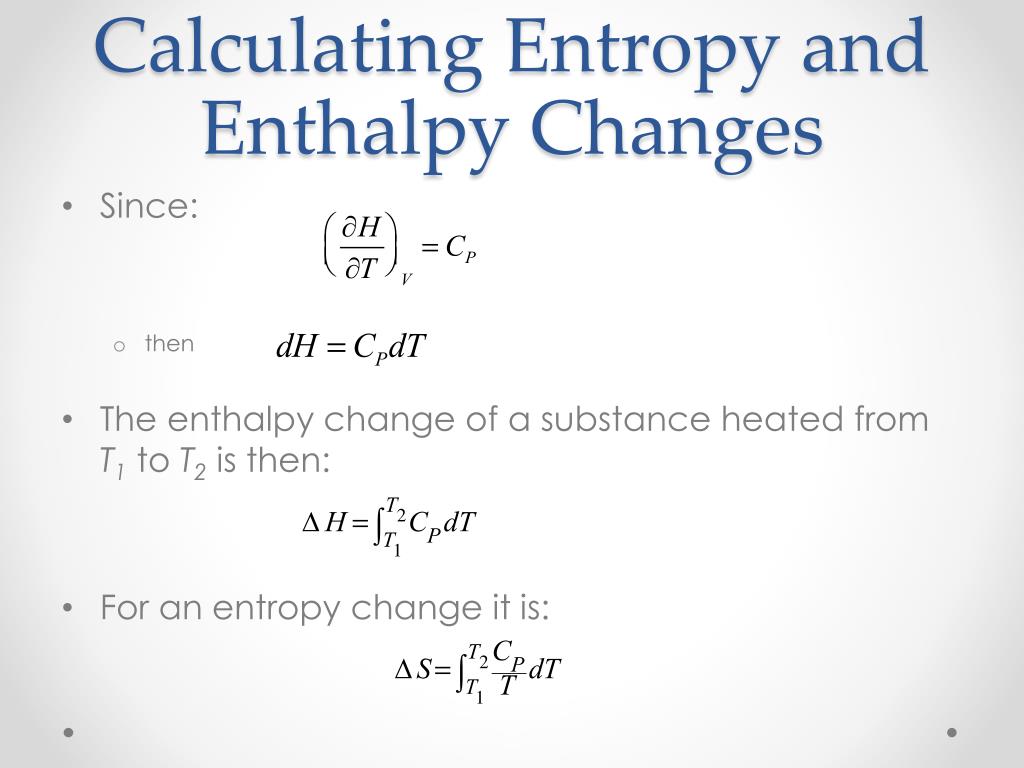 Calculating Entropy and Enthalpy Changes

• Since:

$\left(\frac{\partial H}{\partial T}\right)_V = C_P$

o then $dH = C_P dT$

• The enthalpy change of a substance heated from $T_1$ to $T_2$ is then:

$\Delta H = \int_{T_1}^{T_2} C_P dT$

• For an entropy change it is:

$\Delta S = \int_{T_1}^{T_2} \frac{C_P}{T} dT$